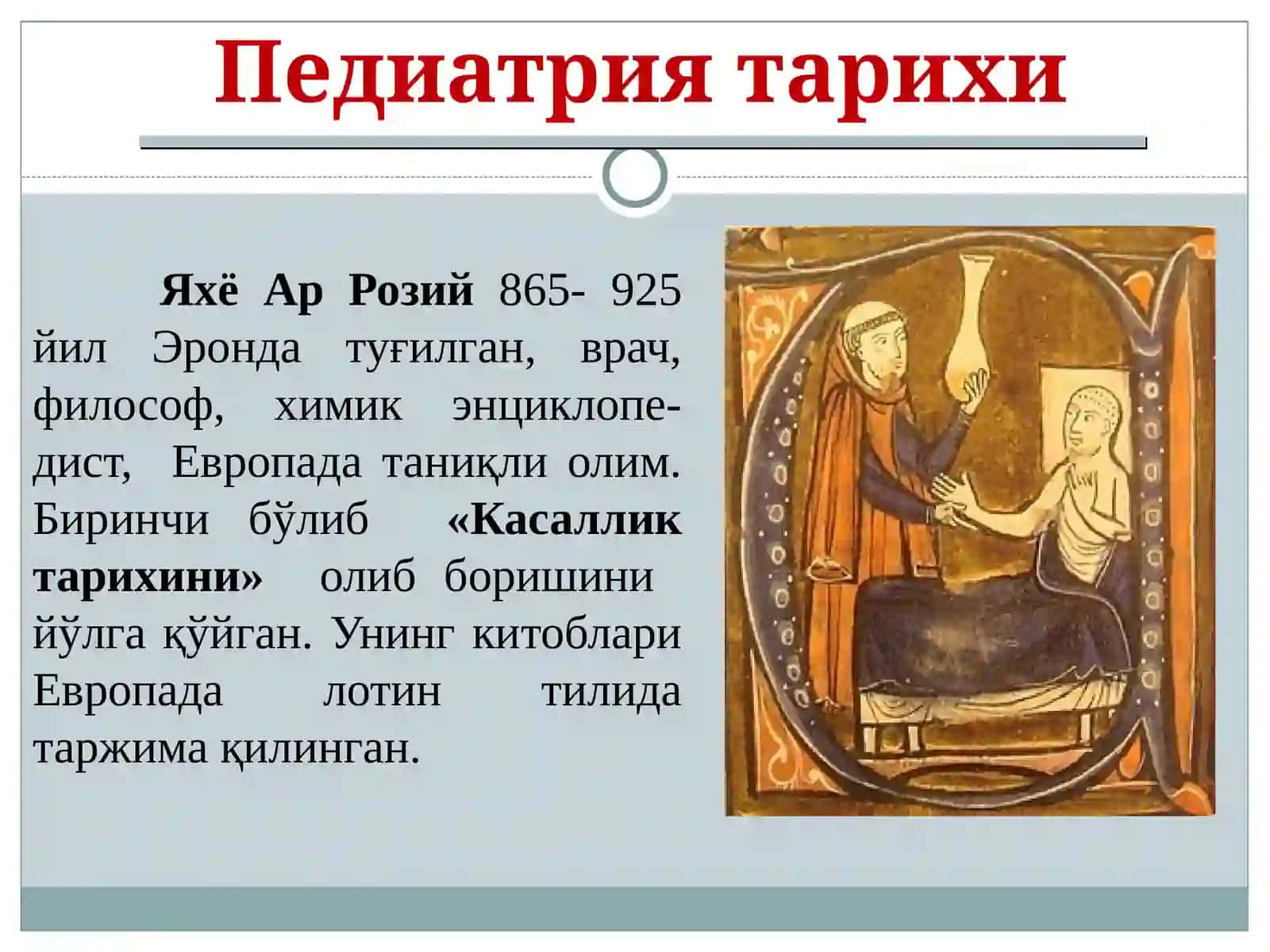 Педиатрия тарихи

Яхё Ар Розий 865- 925 йил Эронда туғилган, врач, философ, химик энциклопедист, Европада таниқли олим. Биринчи бўлиб «Касаллик тарихини» олиб боришини йўлга қўйган. Унинг китоблари Европада лотин тилида таржима қилинган.